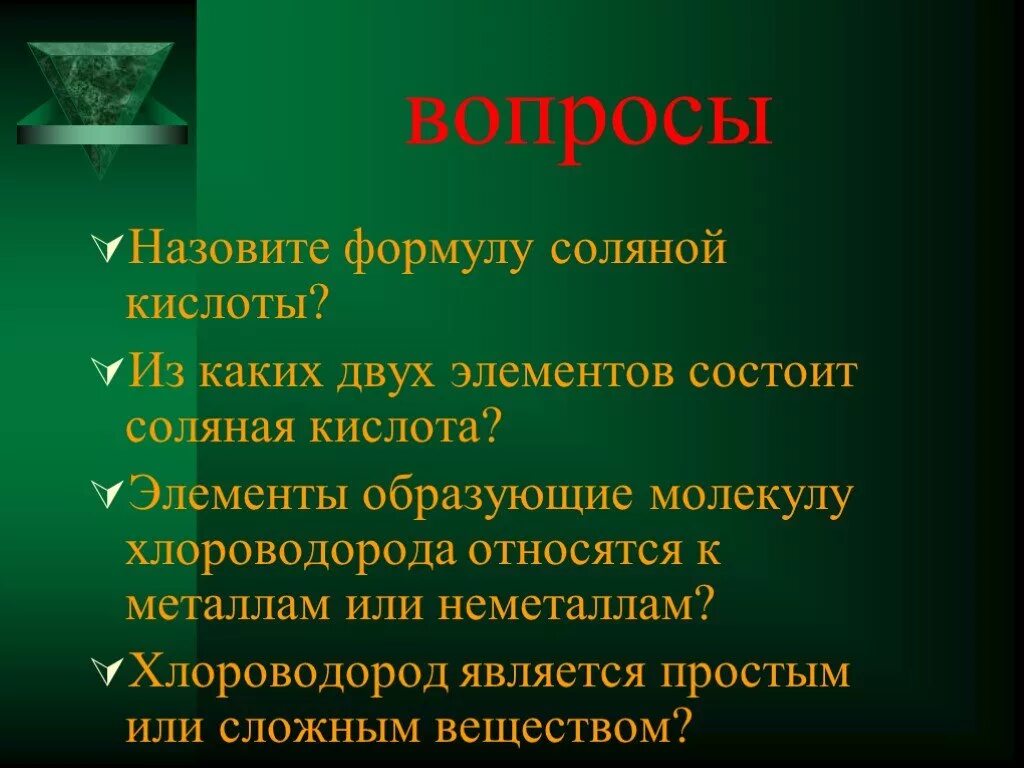 вопросы

Назовите формулу соляной кислоты?

Из каких двух элементов состоит соляная кислота?

Элементы образующие молекулу хлороводорода относятся к металлам или неметаллам?

Хлороводород является простым или сложным веществом?